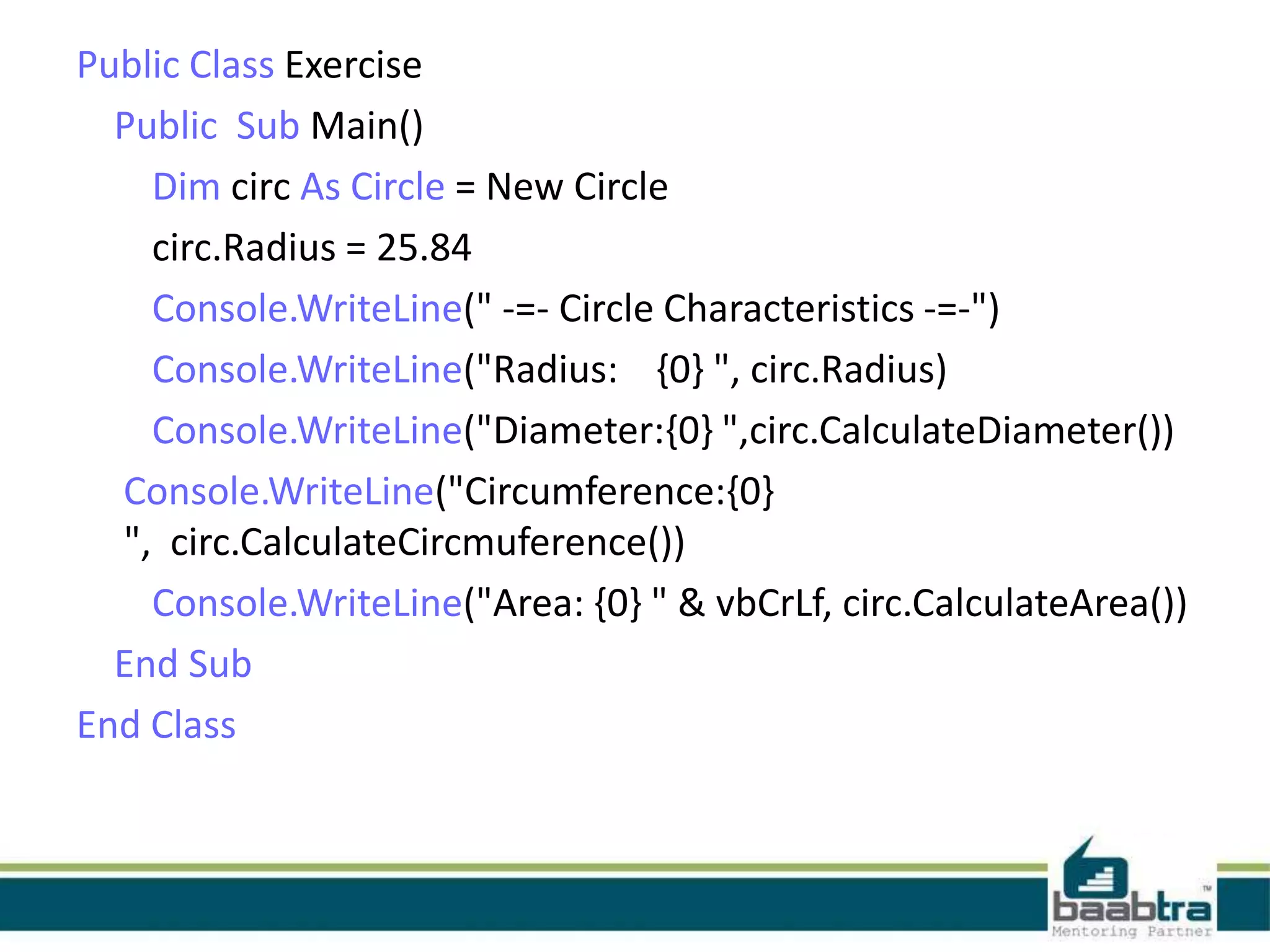 Public Class Exercise

Public Sub Main()

Dim circ As Circle = New Circle

circ.Radius = 25.84

Console.WriteLine(" -=- Circle Characteristics -=-")

Console.WriteLine("Radius: {0} ", circ.Radius)

Console.WriteLine("Diameter:{0} ",circ.CalculateDiameter())

Console.WriteLine("Circumference:{0} ", circ.CalculateCircmuference())

Console.WriteLine("Area: {0} " & vbCrLf, circ.CalculateArea())

End Sub

End Class

baabtra™
Mentoring Partner